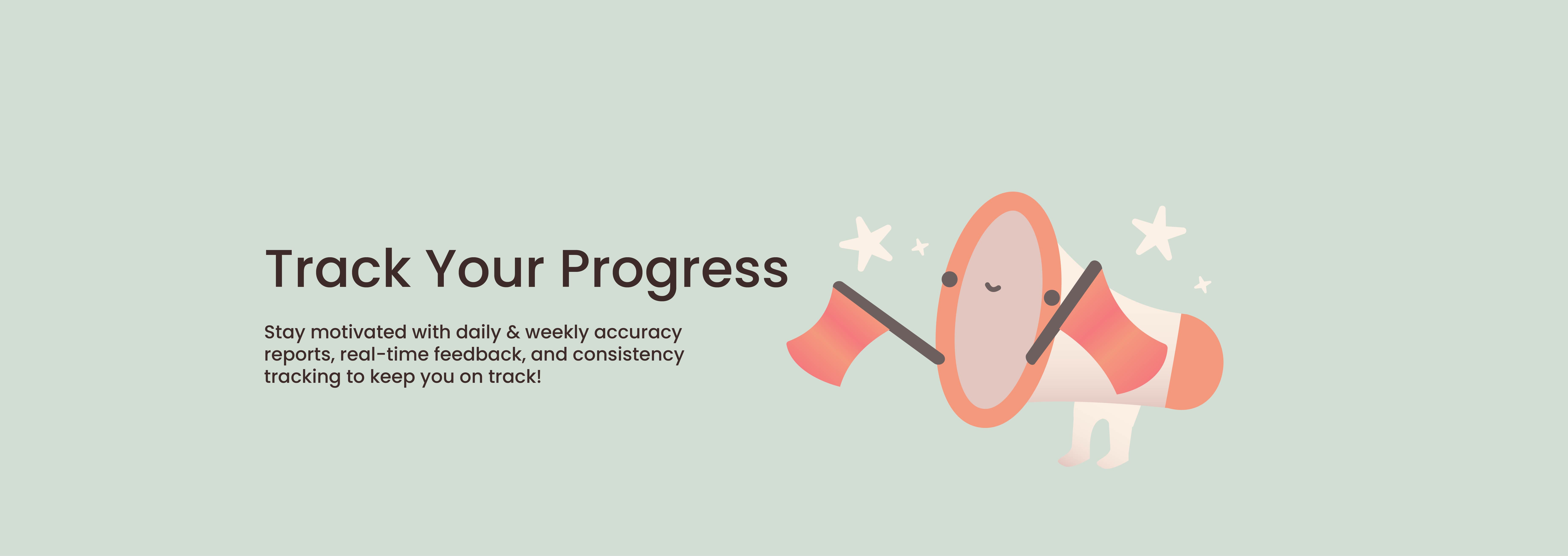 Track Your Progress

Stay motivated with daily & weekly accuracy reports, real-time feedback, and consistency tracking to keep you on track!